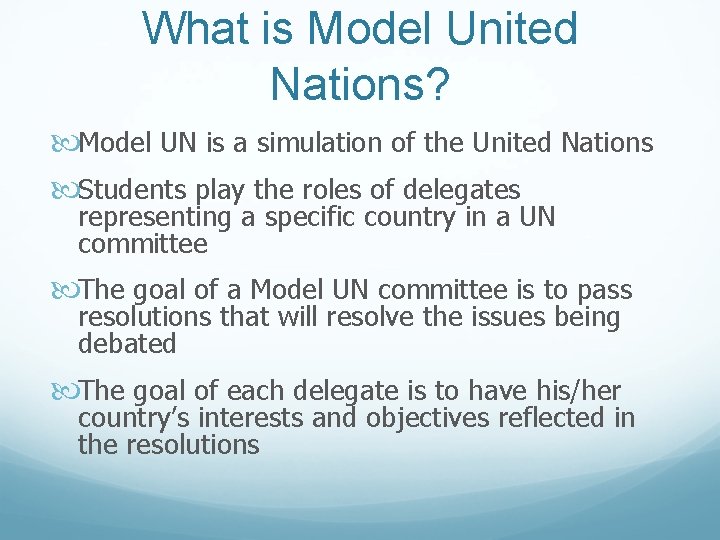 What is Model United Nations?

Model UN is a simulation of the United Nations

Students play the roles of delegates representing a specific country in a UN committee

The goal of a Model UN committee is to pass resolutions that will resolve the issues being debated

The goal of each delegate is to have his/her country's interests and objectives reflected in the resolutions